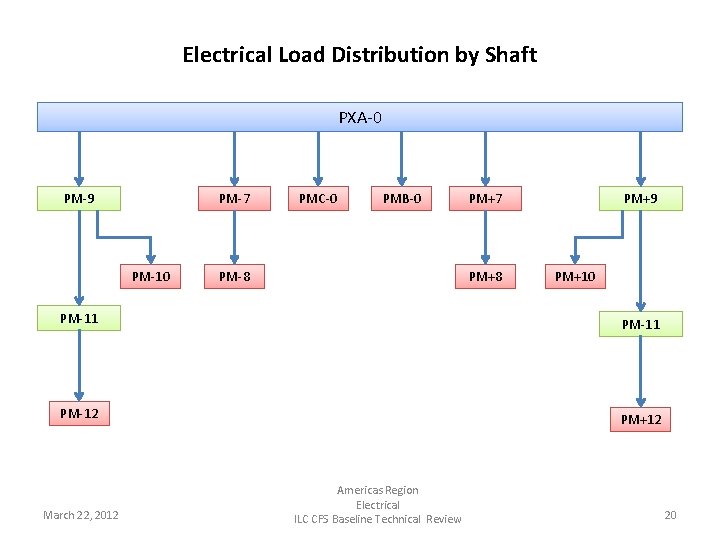 Electrical Load Distribution by Shaft

PXA-0

PM-9

PM-7

PMC-0

PMB-0

PM+7

PM+9

PM-10

PM-8

PM+8

PM+10

PM-11

PM-11

PM-12

PM+12

March 22, 2012

Americas Region
Electrical
ILC CFS Baseline Technical Review

20